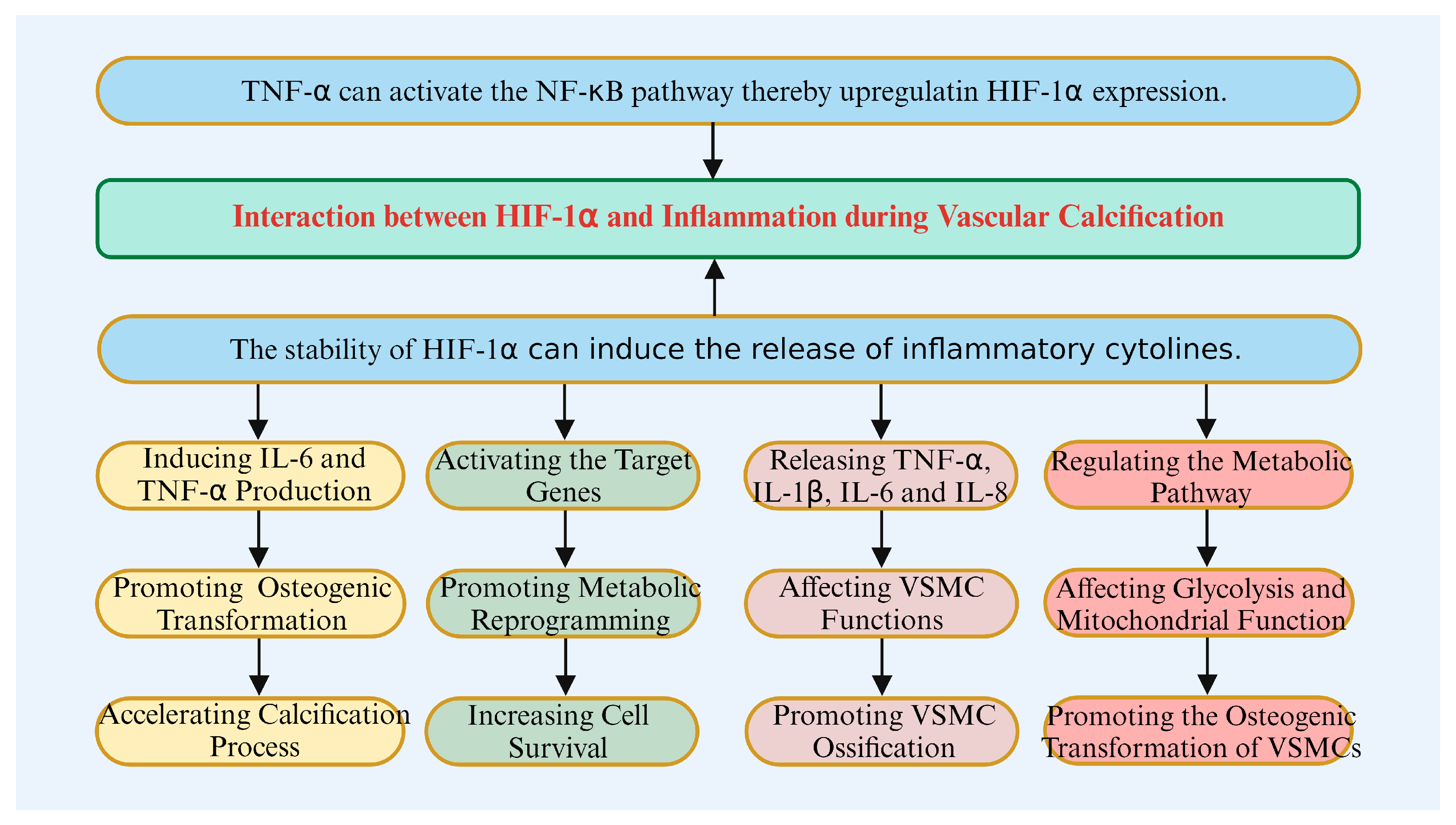 TNF-α can activate the NF-κB pathway thereby upregulatin HIF-1α expression.

Interaction between HIF-1α and Inflammation during Vascular Calcification

The stability of HIF-1α can induce the release of inflammatory cytolines.

Inducing IL-6 and TNF-α Production

Promoting Osteogenic Transformation

Accelerating Calcification Process

Activating the Target Genes

Promoting Metabolic Reprogramming

Increasing Cell Survival

Releasing TNF-α, IL-1β, IL-6 and IL-8

Affecting VSMC Functions

Promoting VSMC Ossification

Regulating the Metabolic Pathway

Affecting Glycolysis and Mitochondrial Function

Promoting the Osteogenic Transformation of VSMCs